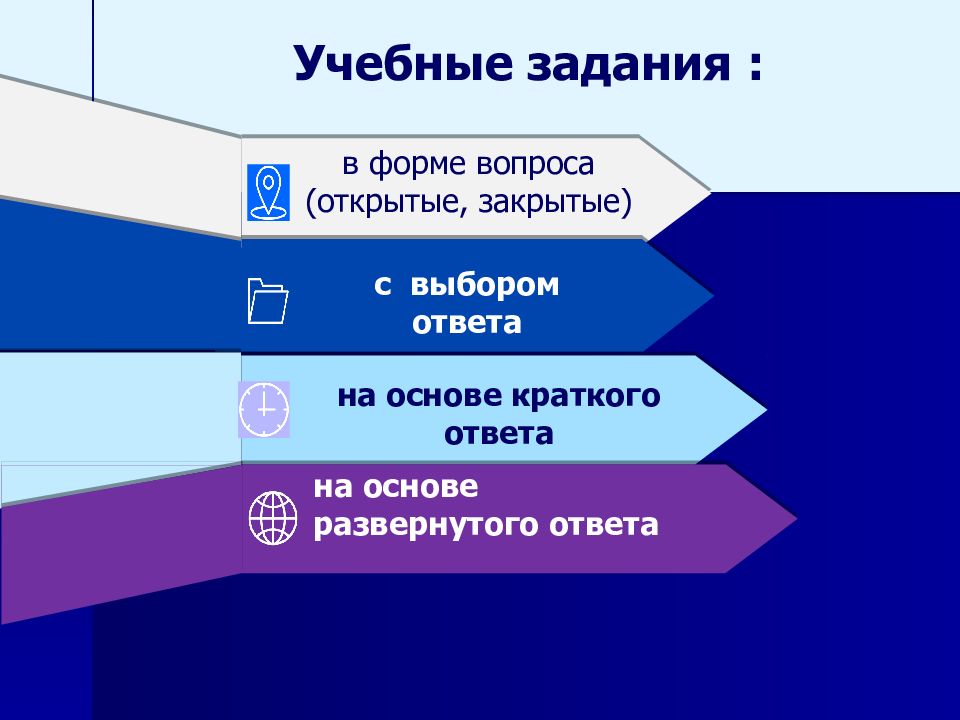 Учебные задания :

в форме вопроса (открытые, закрытые)

с выбором ответа

на основе краткого ответа

на основе развернутого ответа